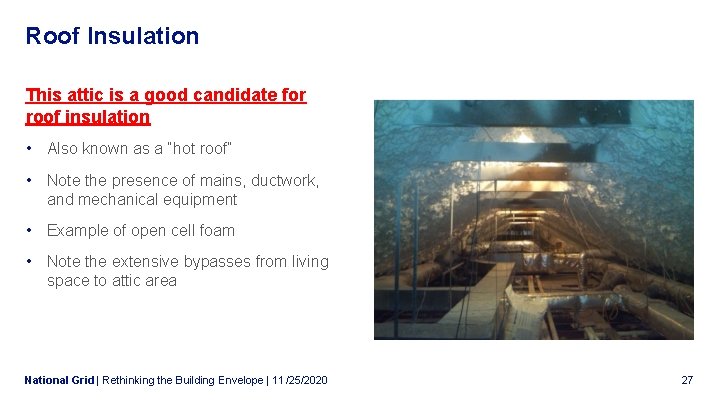 Roof Insulation

This attic is a good candidate for roof insulation

• Also known as a "hot roof"

• Note the presence of mains, ductwork, and mechanical equipment

• Example of open cell foam

• Note the extensive bypasses from living space to attic area

National Grid | Rethinking the Building Envelope | 11/25/2020

27